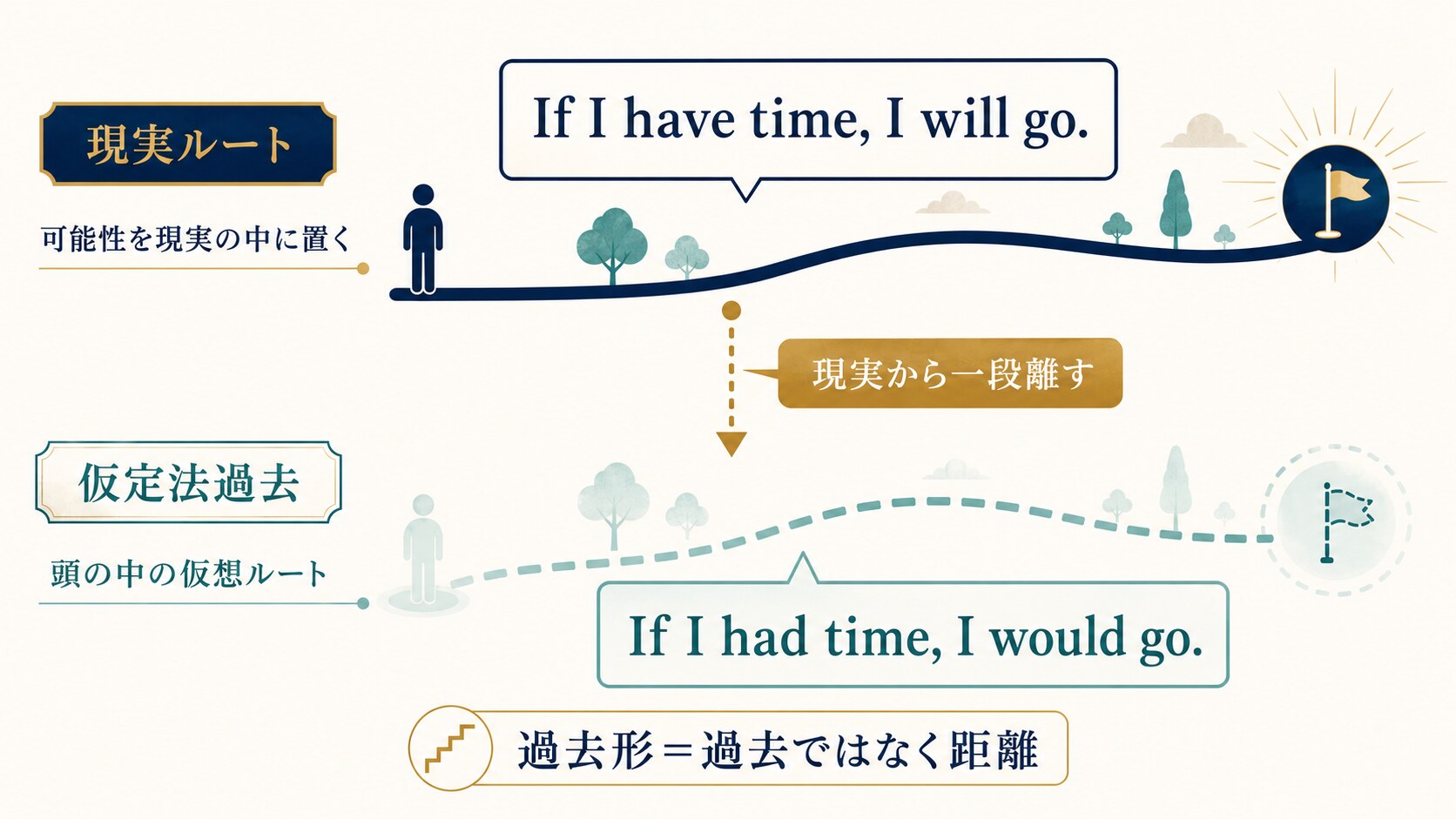 現実ルート

可能性を現実の中に置く

If I have time, I will go.

現実から一段離す

仮定法過去

頭の中の仮想ルート

If I had time, I would go.

過去形＝過去ではなく距離